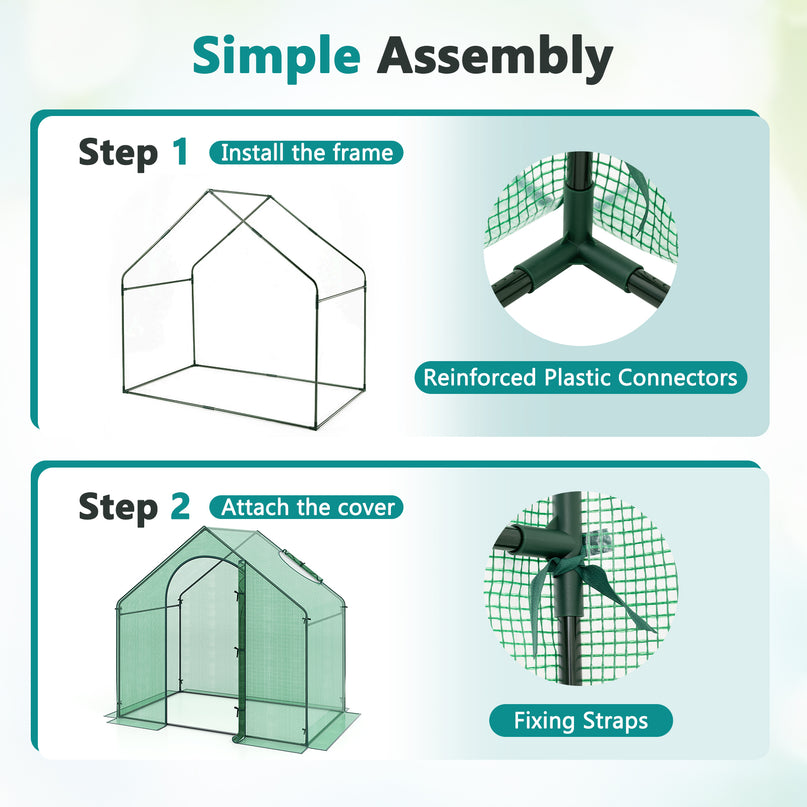 Simple Assembly

Step 1 Install the frame

Reinforced Plastic Connectors

Step 2 Attach the cover

Fixing Straps